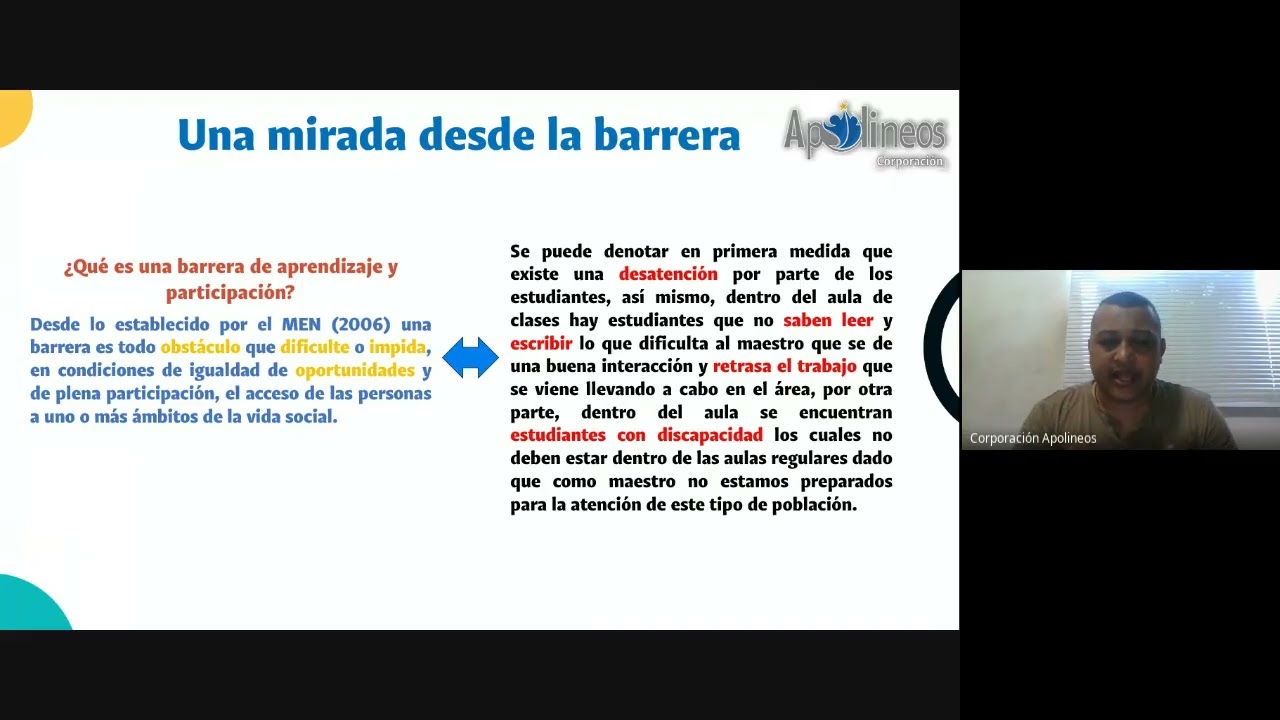 Una mirada desde la barrera

Apolineos
Corporación

¿Qué es una barrera de aprendizaje y participación?

Desde lo establecido por el MEN (2006) una barrera es todo obstáculo que dificulte o impida, en condiciones de igualdad de oportunidades y de plena participación, el acceso de las personas a uno o más ámbitos de la vida social.

Se puede denotar en primera medida que existe una desatención por parte de los estudiantes, así mismo, dentro del aula de clases hay estudiantes que no saben leer y escribir lo que dificulta al maestro que se de una buena interacción y retrasa el trabajo que se viene llevando a cabo en el área, por otra parte, dentro del aula se encuentran estudiantes con discapacidad los cuales no deben estar dentro de las aulas regulares dado que como maestro no estamos preparados para la atención de este tipo de población.

Corporación Apolineos